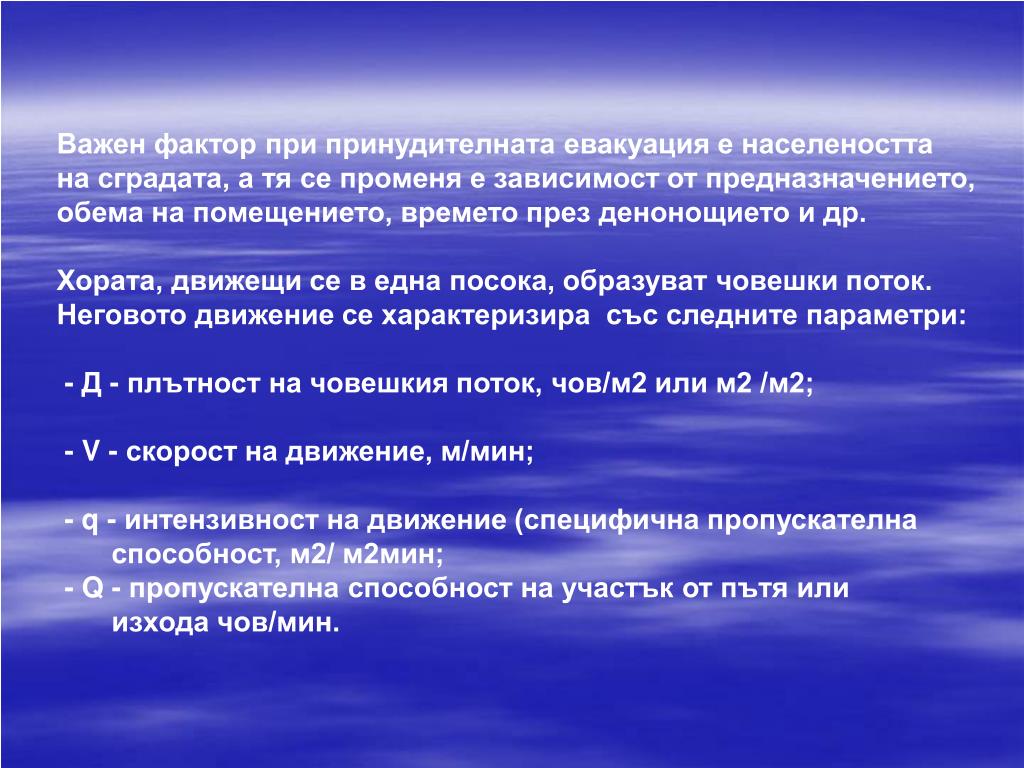 Важен фактор при принудителната евакуация е населеността на сградата, а тя се променя е зависимост от предназначението, обема на помещението, времето през денонощието и др.

Хората, движещи се в една посока, образуват човешки поток. Неговото движение се характеризира със следните параметри:

- Д - плътност на човешкия поток, чов/м2 или м2 /м2;

- V - скорост на движение, м/мин;

- q - интензивност на движение (специфична пропускателна способност, м2/ м2мин;
- Q - пропускателна способност на участък от пътя или изхода чов/мин.